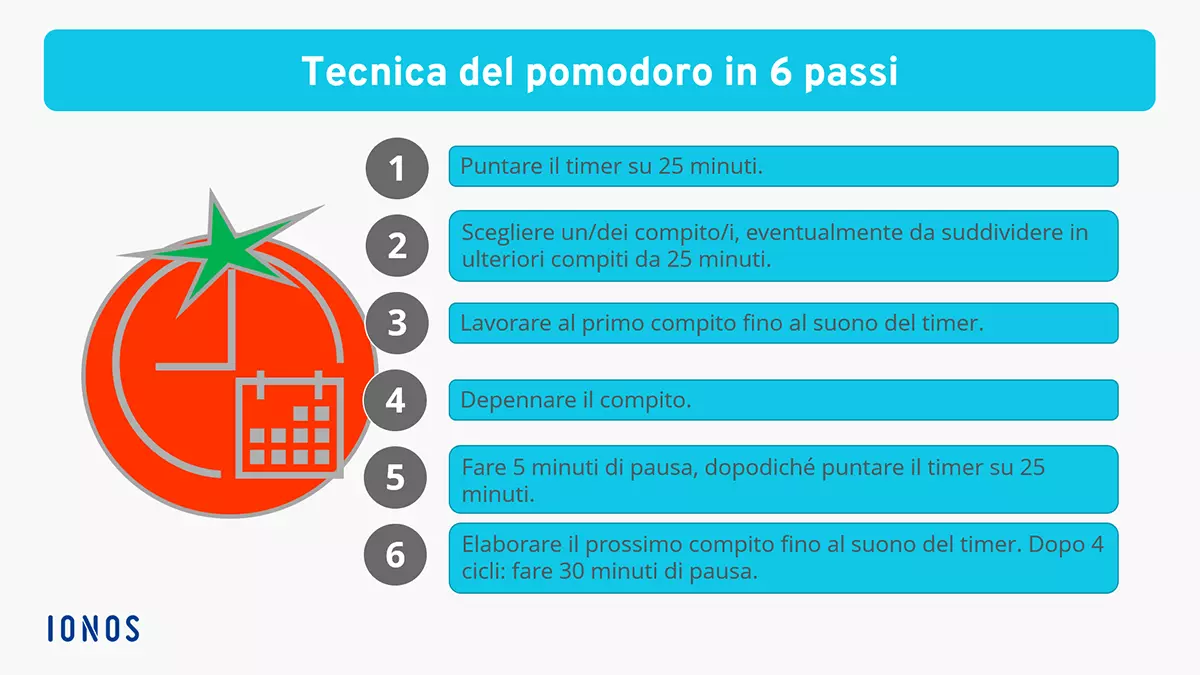 Tecnica del pomodoro in 6 passi

1 Puntare il timer su 25 minuti.

2 Scegliere un/dei compito/i, eventualmente da suddividere in ulteriori compiti da 25 minuti.

3 Lavorare al primo compito fino al suono del timer.

4 Depennare il compito.

5 Fare 5 minuti di pausa, dopodiché puntare il timer su 25 minuti.

6 Elaborare il prossimo compito fino al suono del timer. Dopo 4 cicli: fare 30 minuti di pausa.

IONOS